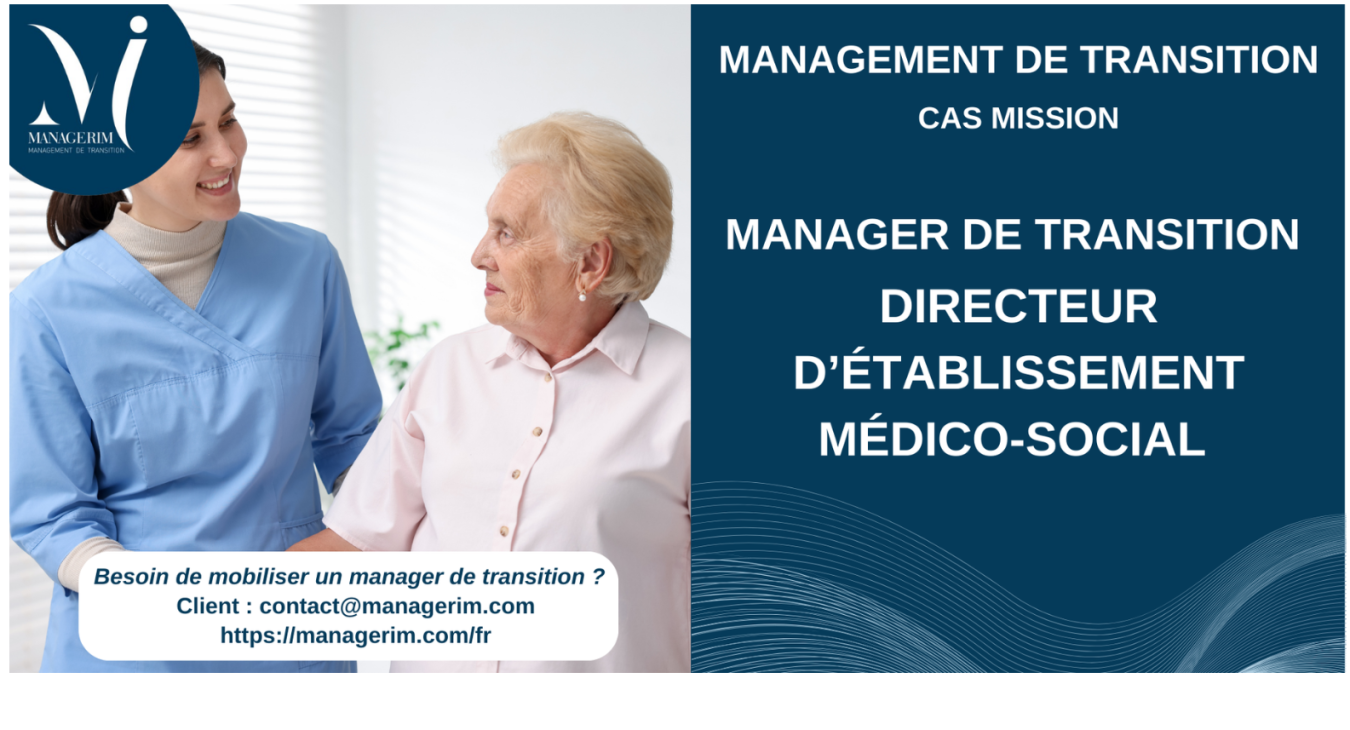 MANAGERIM
MANAGEMENT DE TRANSITION

MANAGEMENT DE TRANSITION

CAS MISSION

MANAGER DE TRANSITION

DIRECTEUR D'ÉTABLISSEMENT MÉDICO-SOCIAL

Besoin de mobiliser un manager de transition ?
Client : contact@managerim.com
https://managerim.com/fr